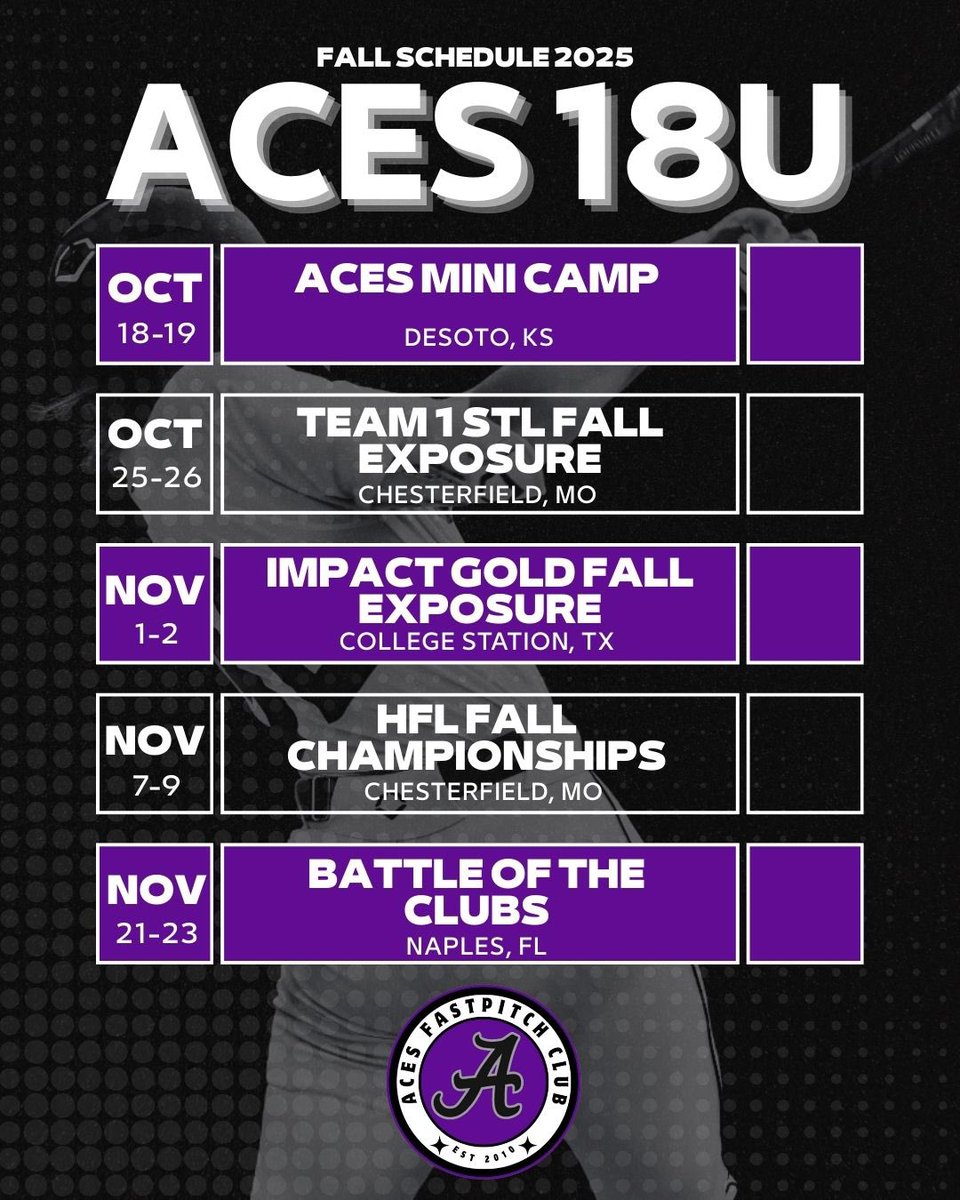 FALL SCHEDULE 2025

ACES 18U

OCT 18-19

ACES MINI CAMP

DESOTO, KS

OCT 25-26

TEAM 1 STL FALL EXPOSURE

CHESTERFIELD, MO

NOV 1-2

IMPACT GOLD FALL EXPOSURE

COLLEGE STATION, TX

NOV 7-9

HFL FALL CHAMPIONSHIPS

CHESTERFIELD, MO

NOV 21-23

BATTLE OF THE CLUBS

NAPLES, FL

ACES FASTPITCH CLUB

A

EST 2010